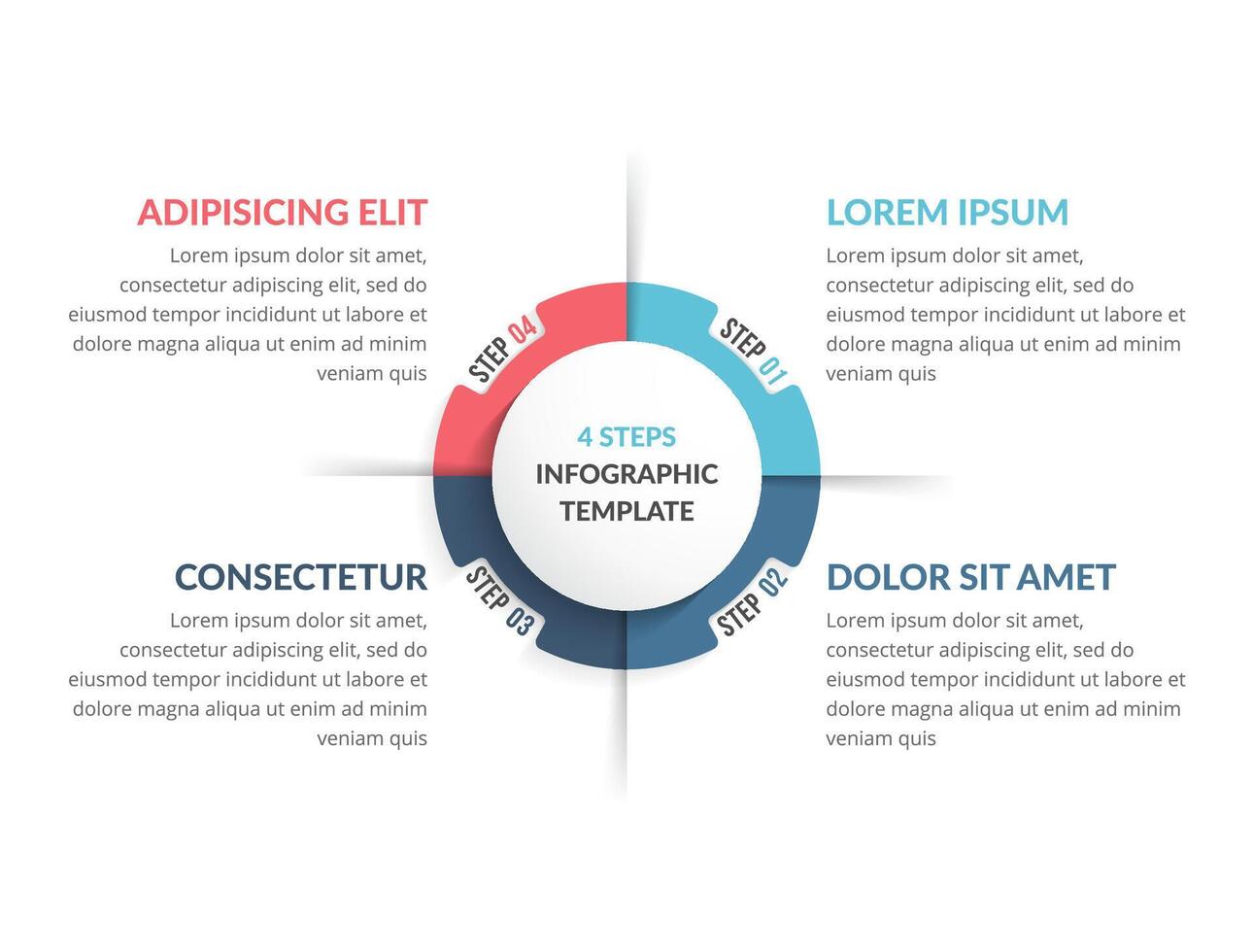 ADIPISICING ELIT

Lorem ipsum dolor sit amet, consectetur adipiscing elit, sed do eiusmod tempor incididunt ut labore et dolore magna aliqua ut enim ad minim veniam quis

LOREM IPSUM

Lorem ipsum dolor sit amet, consectetur adipiscing elit, sed do eiusmod tempor incididunt ut labore et dolore magna aliqua ut enim ad minim veniam quis

STEP 04

STEP 01

4 STEPS
INFOGRAPHIC
TEMPLATE

STEP 03

STEP 02

CONSECTETUR

Lorem ipsum dolor sit amet, consectetur adipiscing elit, sed do eiusmod tempor incididunt ut labore et dolore magna aliqua ut enim ad minim veniam quis

DOLOR SIT AMET

Lorem ipsum dolor sit amet, consectetur adipiscing elit, sed do eiusmod tempor incididunt ut labore et dolore magna aliqua ut enim ad minim veniam quis